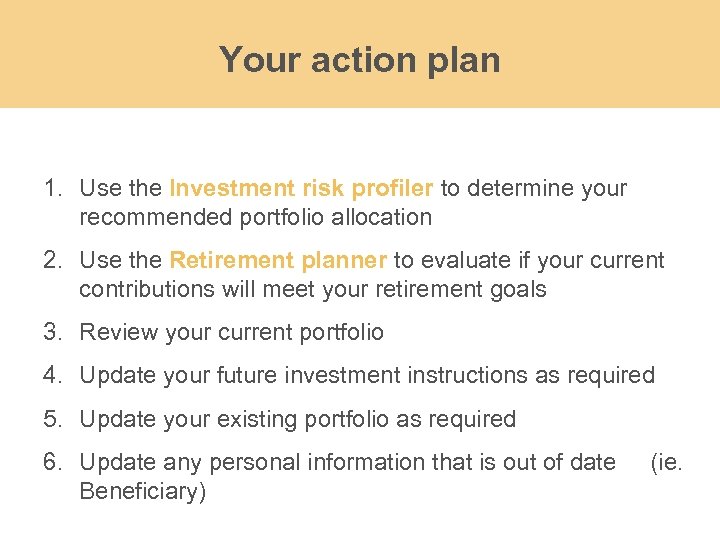 Your action plan

1. Use the Investment risk profiler to determine your recommended portfolio allocation
2. Use the Retirement planner to evaluate if your current contributions will meet your retirement goals
3. Review your current portfolio
4. Update your future investment instructions as required
5. Update your existing portfolio as required
6. Update any personal information that is out of date (ie. Beneficiary)